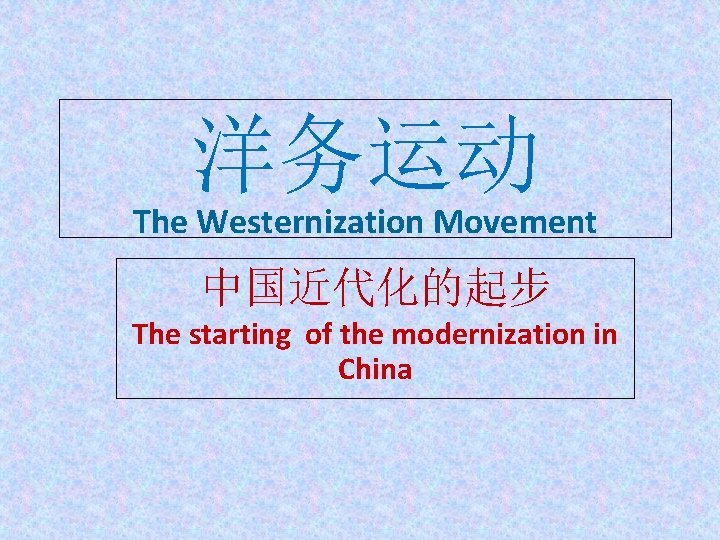 洋务运动
The Westernization Movement

中国近代化的起步
The starting of the modernization in China